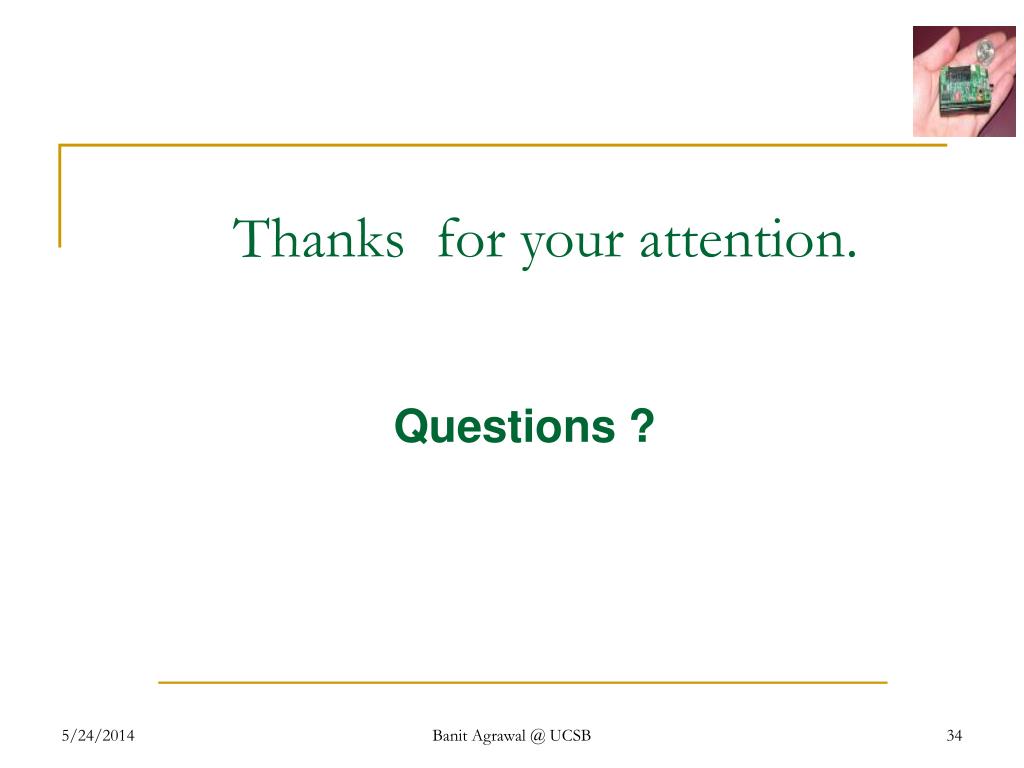 Thanks  for your attention.

Questions ?

5/24/2014

Banit Agrawal @ UCSB

34